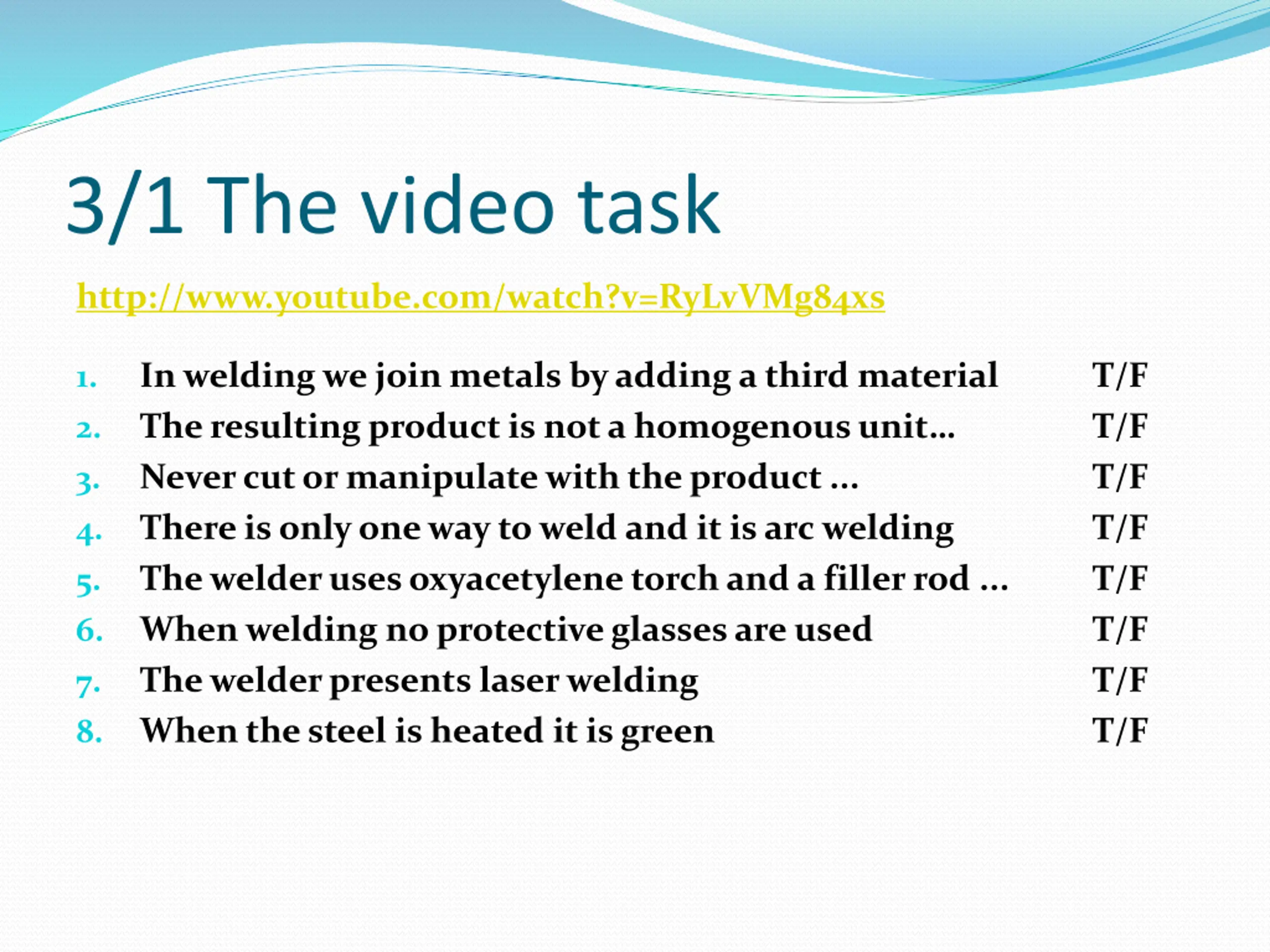 3/1 The video task

http://www.youtube.com/watch?v=RyLvVMg84xs

1. In welding we join metals by adding a third material T/F
2. The resulting product is not a homogenous unit… T/F
3. Never cut or manipulate with the product … T/F
4. There is only one way to weld and it is arc welding T/F
5. The welder uses oxyacetylene torch and a filler rod … T/F
6. When welding no protective glasses are used T/F
7. The welder presents laser welding T/F
8. When the steel is heated it is green T/F